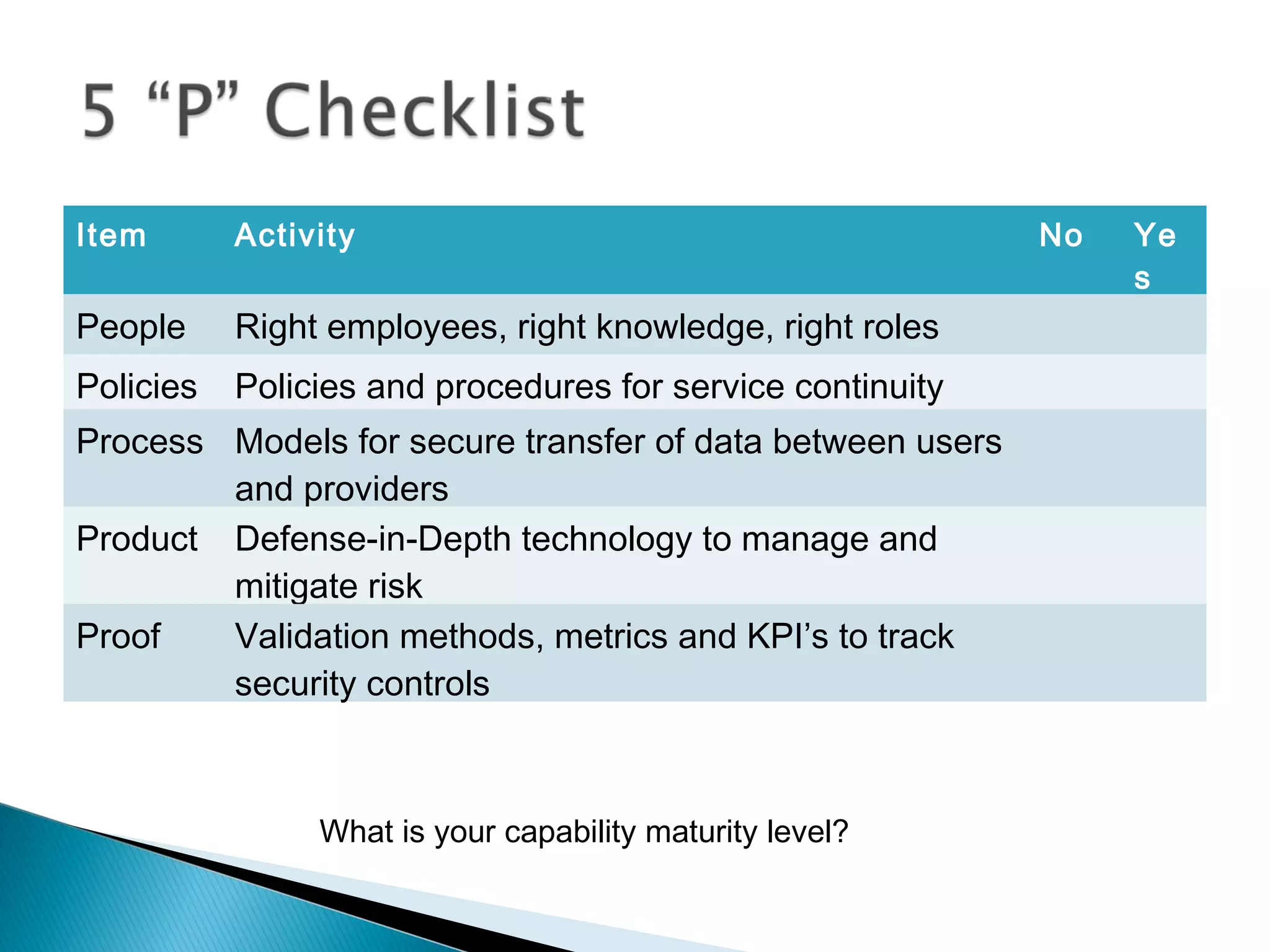 5 “P” Checklist

| Item | Activity | No | Yes |
|---|---|---|---|
| People | Right employees, right knowledge, right roles | | |
| Policies | Policies and procedures for service continuity | | |
| Process | Models for secure transfer of data between users and providers | | |
| Product | Defense-in-Depth technology to manage and mitigate risk | | |
| Proof | Validation methods, metrics and KPI’s to track security controls | | |

What is your capability maturity level?